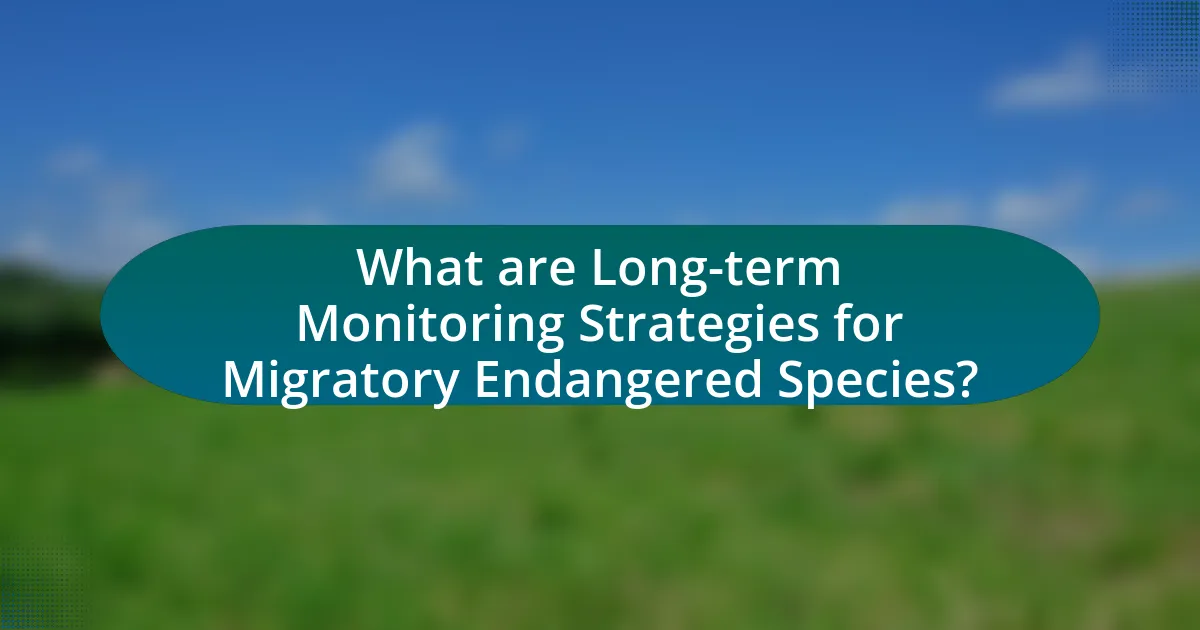 What are Long-term Monitoring Strategies for Migratory Endangered Species?